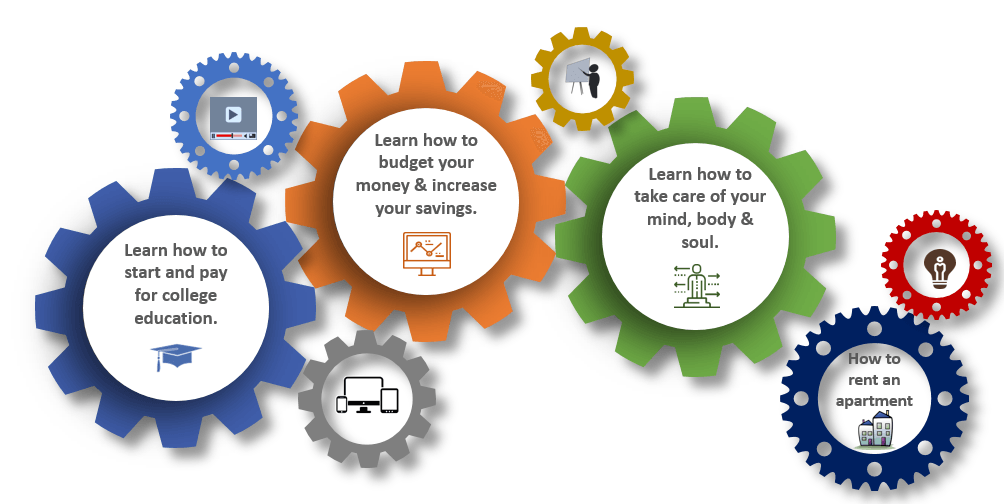 Learn how to start and pay for college education.

Learn how to budget your money & increase your savings.

Learn how to take care of your mind, body & soul.

How to rent an apartment